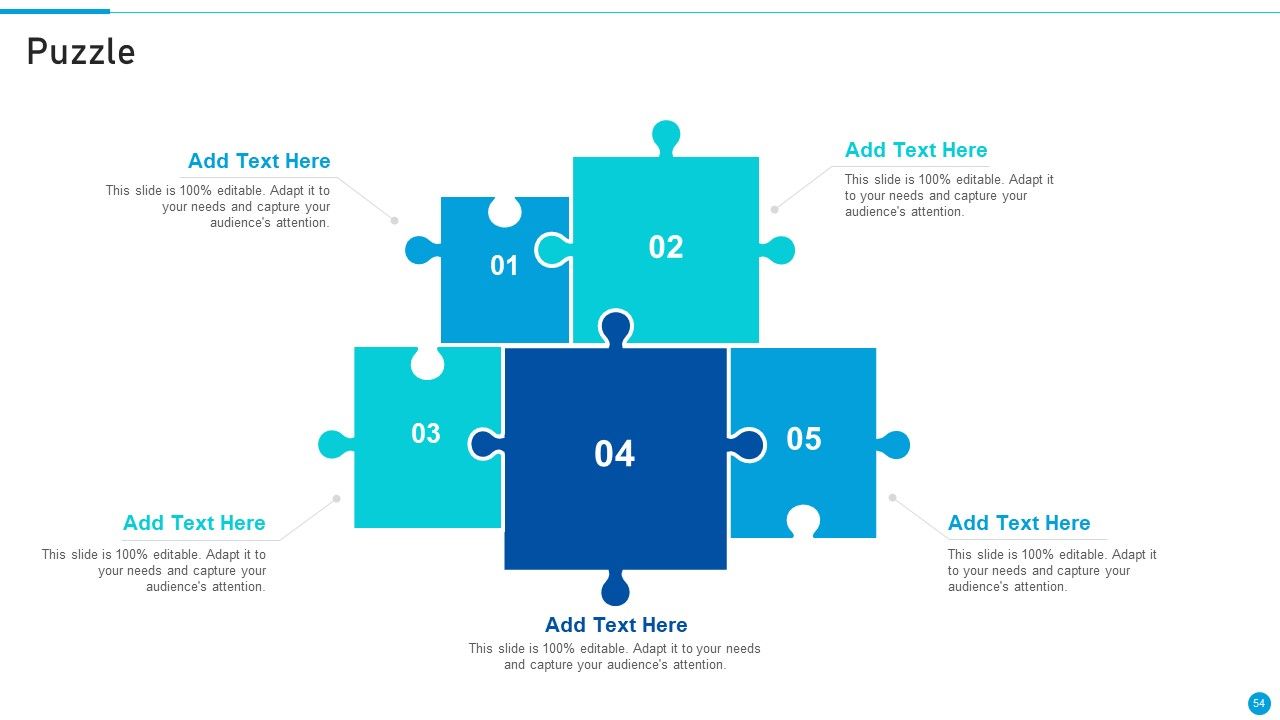 Puzzle

Add Text Here

This slide is 100% editable. Adapt it to your needs and capture your audience's attention.

Add Text Here

This slide is 100% editable. Adapt it to your needs and capture your audience's attention.

01

02

03

04

05

Add Text Here

This slide is 100% editable. Adapt it to your needs and capture your audience's attention.

Add Text Here

This slide is 100% editable. Adapt it to your needs and capture your audience's attention.

Add Text Here

This slide is 100% editable. Adapt it to your needs and capture your audience's attention.

54